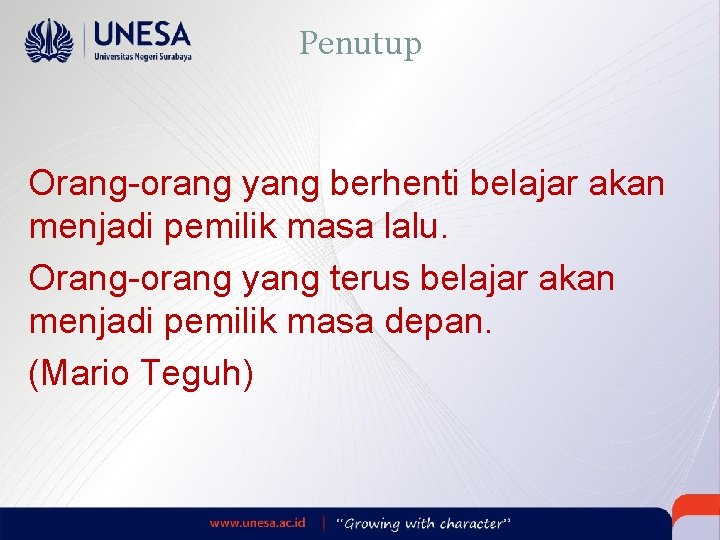 UNESA
Universitas Negeri Surabaya

Penutup

Orang-orang yang berhenti belajar akan menjadi pemilik masa lalu.

Orang-orang yang terus belajar akan menjadi pemilik masa depan.

(Mario Teguh)

www.unesa.ac.id | "Growing with character"